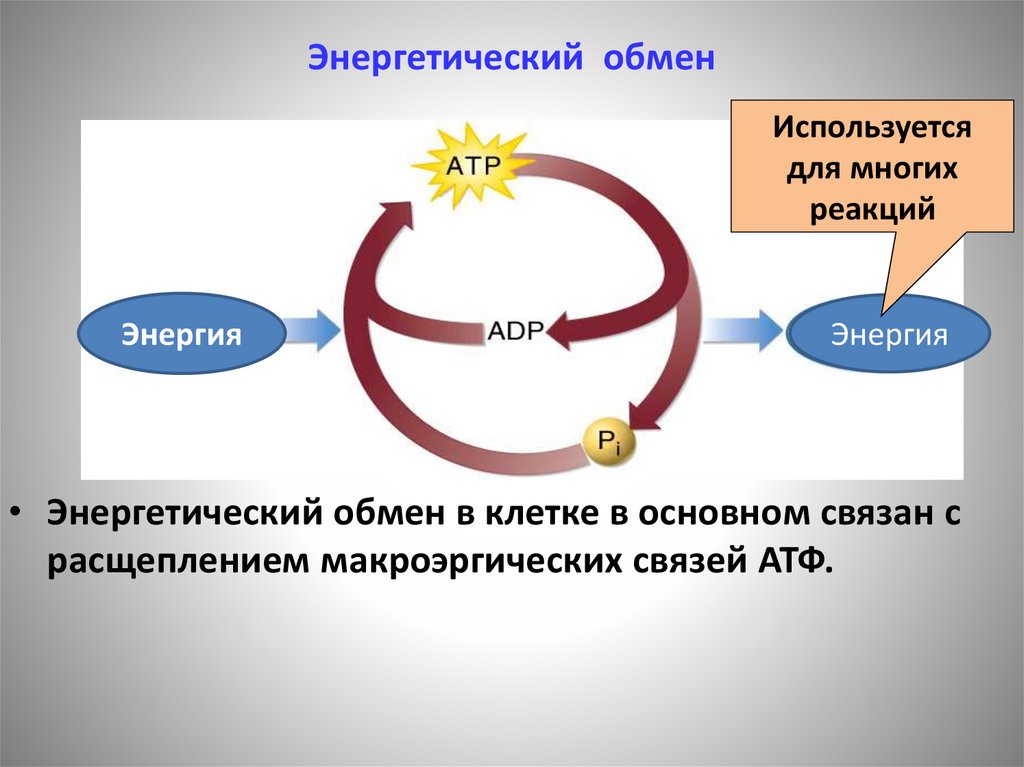 Энергетический обмен

Используется для многих реакций

ATP

Энергия

ADP

Энергия

$P_i$

• Энергетический обмен в клетке в основном связан с расщеплением макроэргических связей АТФ.